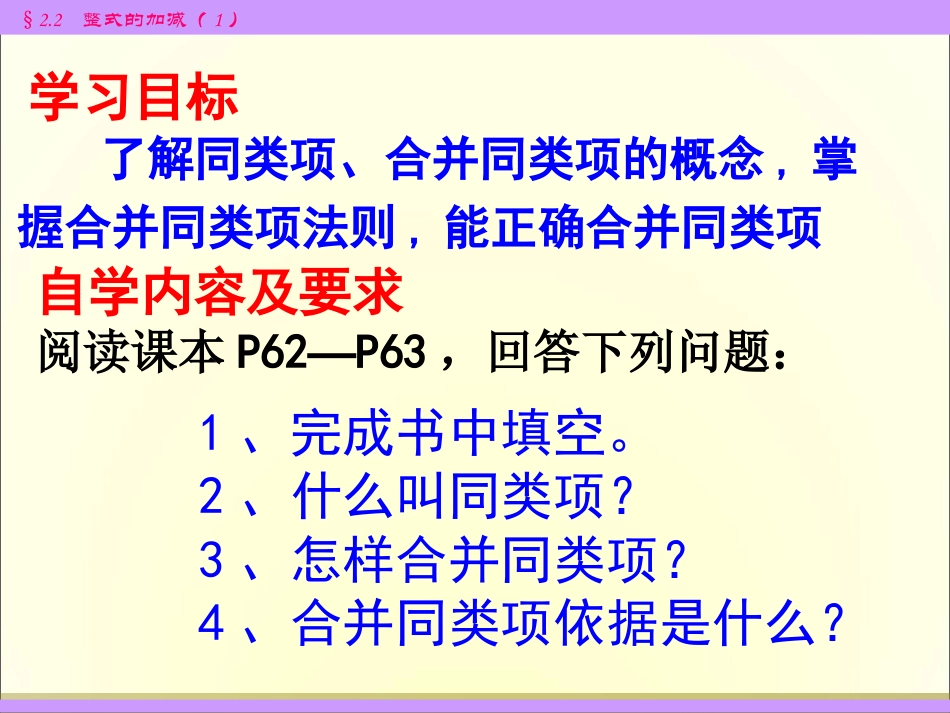 §2.2 整式的加减(1)

学习目标

了解同类项、合并同类项的概念，掌握合并同类项法则，能正确合并同类项

自学内容及要求

阅读课本P62—P63，回答下列问题：

1、完成书中填空。
2、什么叫同类项？
3、怎样合并同类项？
4、合并同类项依据是什么？